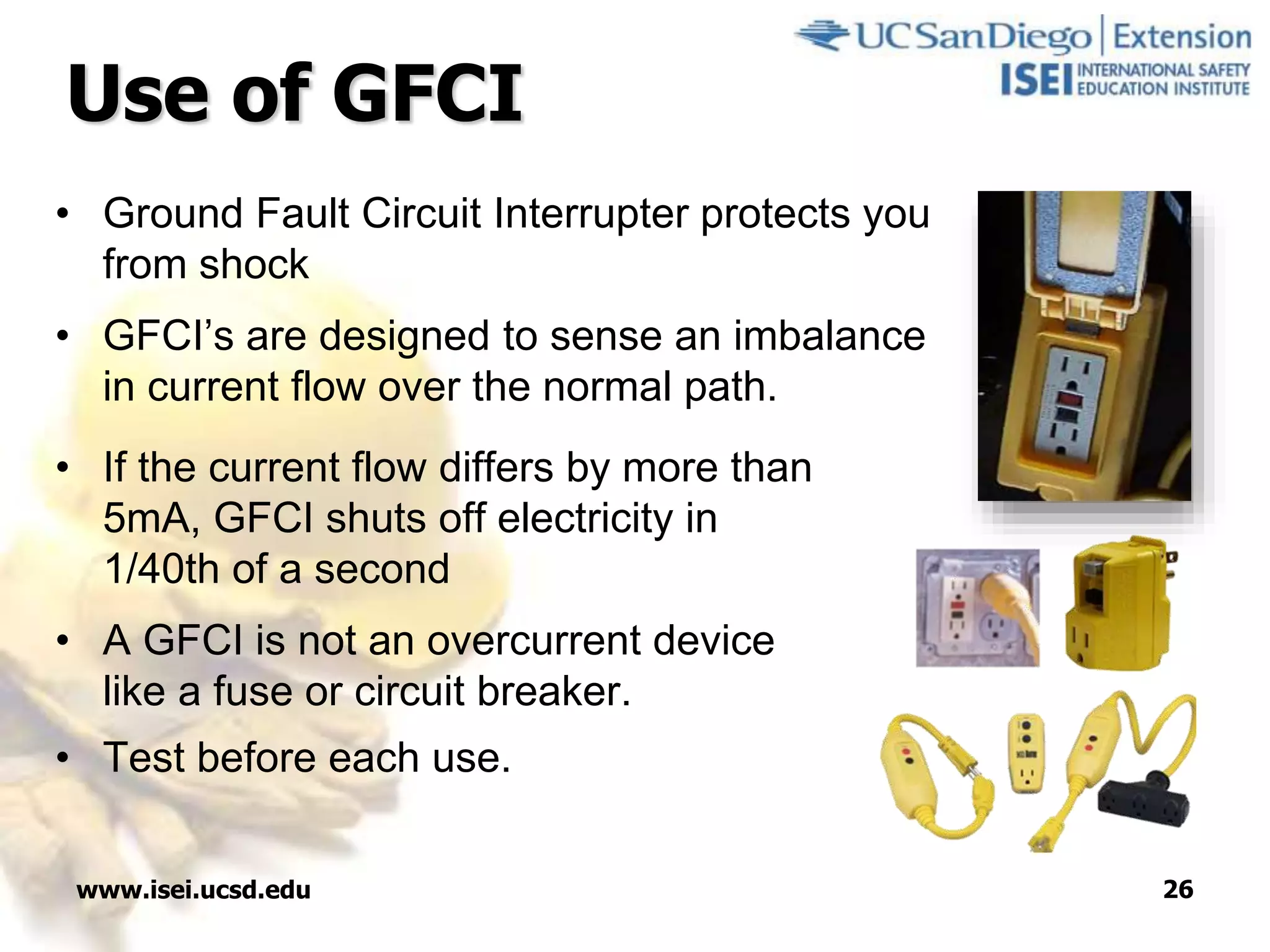 UC San Diego | Extension
ISEI INTERNATIONAL SAFETY EDUCATION INSTITUTE

Use of GFCI

• Ground Fault Circuit Interrupter protects you from shock

• GFCI's are designed to sense an imbalance in current flow over the normal path.

• If the current flow differs by more than 5mA, GFCI shuts off electricity in 1/40th of a second

• A GFCI is not an overcurrent device like a fuse or circuit breaker.

• Test before each use.

www.isei.ucsd.edu

26